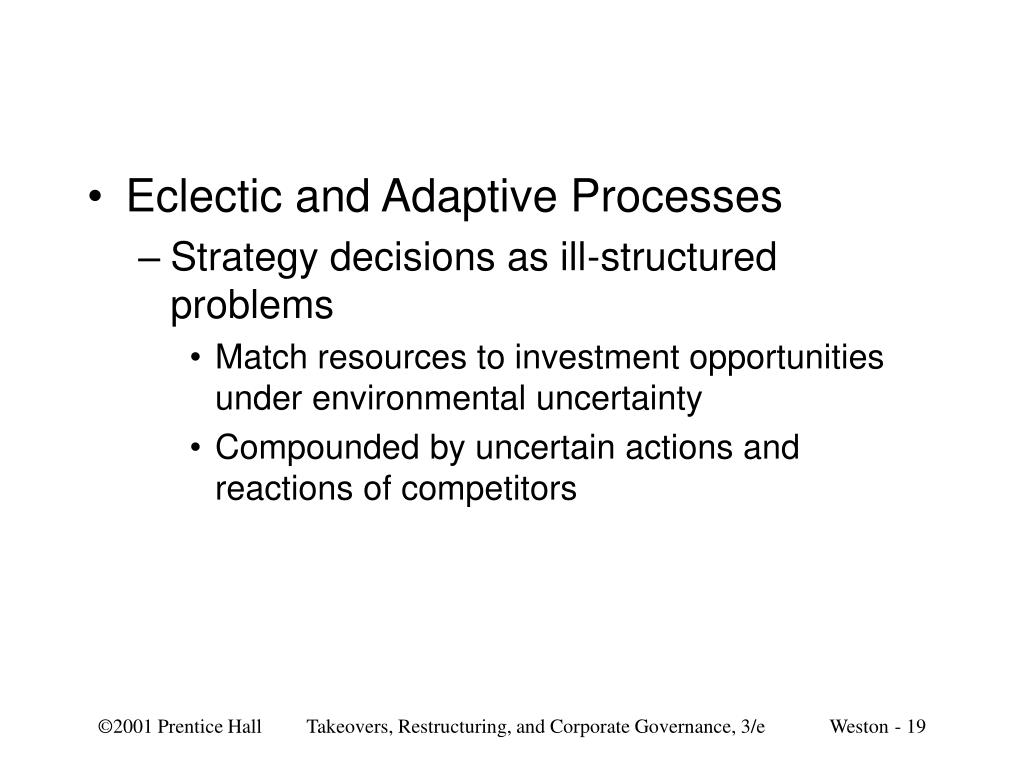 • Eclectic and Adaptive Processes

– Strategy decisions as ill-structured problems

• Match resources to investment opportunities under environmental uncertainty

• Compounded by uncertain actions and reactions of competitors

©2001 Prentice Hall Takeovers, Restructuring, and Corporate Governance, 3/e Weston - 19